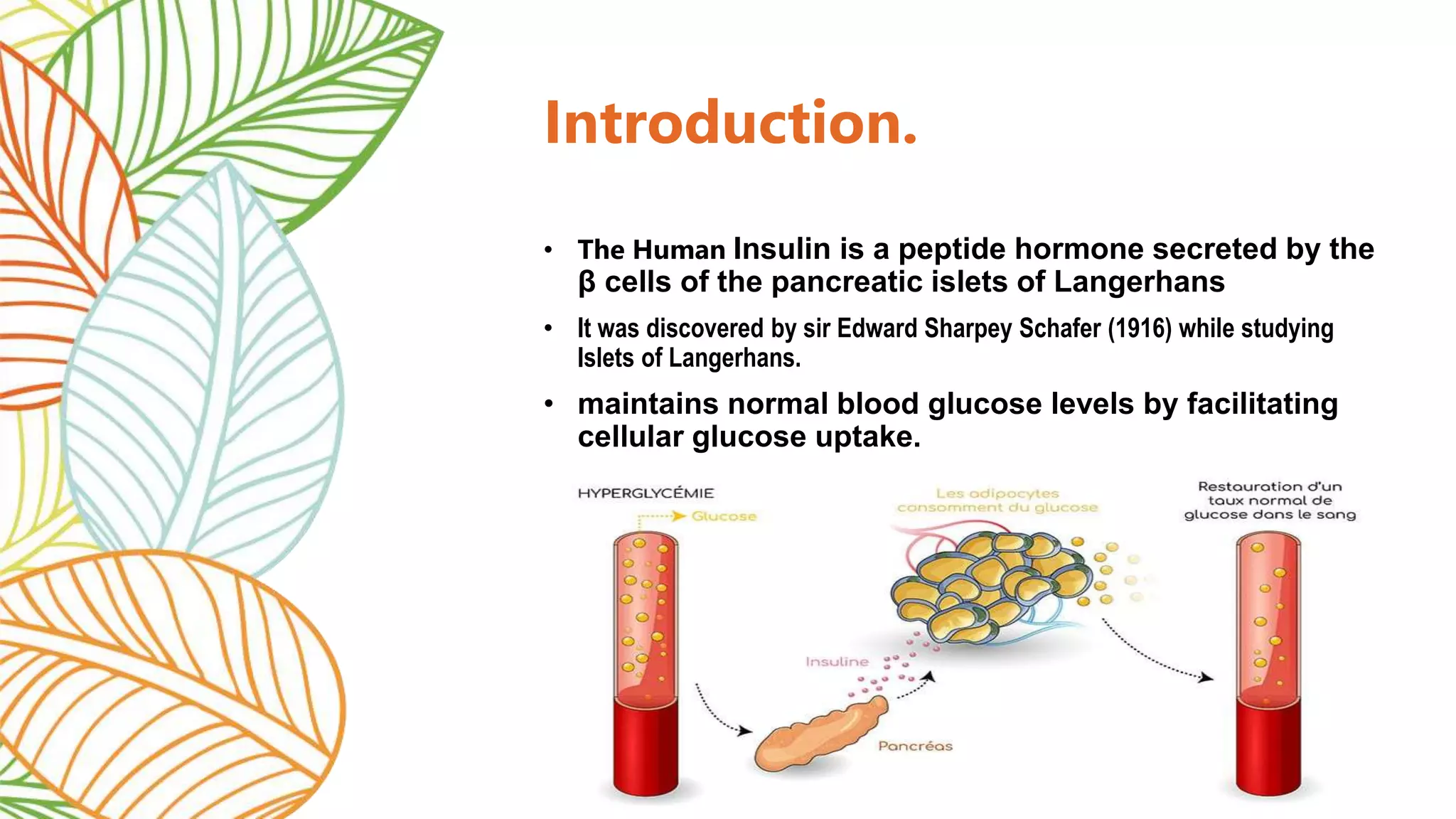 Introduction.

• The Human Insulin is a peptide hormone secreted by the β cells of the pancreatic islets of Langerhans

• It was discovered by sir Edward Sharpey Schafer (1916) while studying Islets of Langerhans.

• maintains normal blood glucose levels by facilitating cellular glucose uptake.

HYPERGLYCÉMIE

Glucose

Les adipocytes consomment du glucose

Restauration d'un taux normal de glucose dans le sang

Insuline

Pancréas